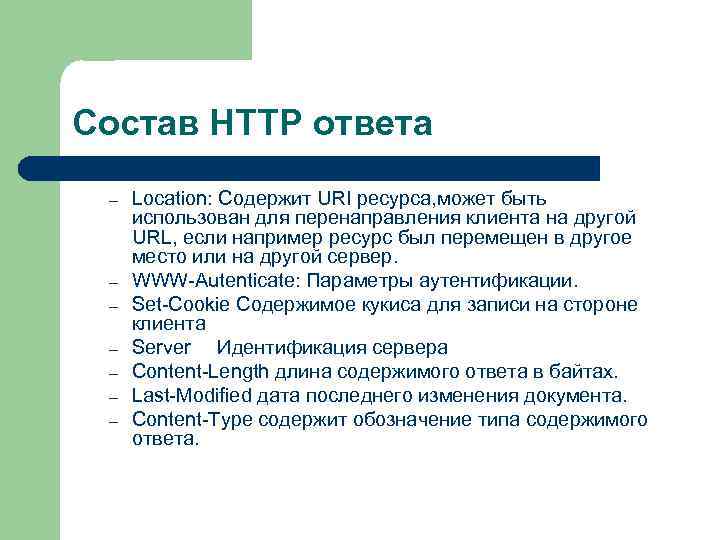 Состав HTTP ответа

– Location: Содержит URI ресурса,может быть использован для перенаправления клиента на другой URL, если например ресурс был перемещен в другое место или на другой сервер.
– WWW-Autenticate: Параметры аутентификации.
– Set-Cookie Содержимое кукиса для записи на стороне клиента
– Server Идентификация сервера
– Content-Length длина содержимого ответа в байтах.
– Last-Modified дата последнего изменения документа.
– Content-Type содержит обозначение типа содержимого ответа.